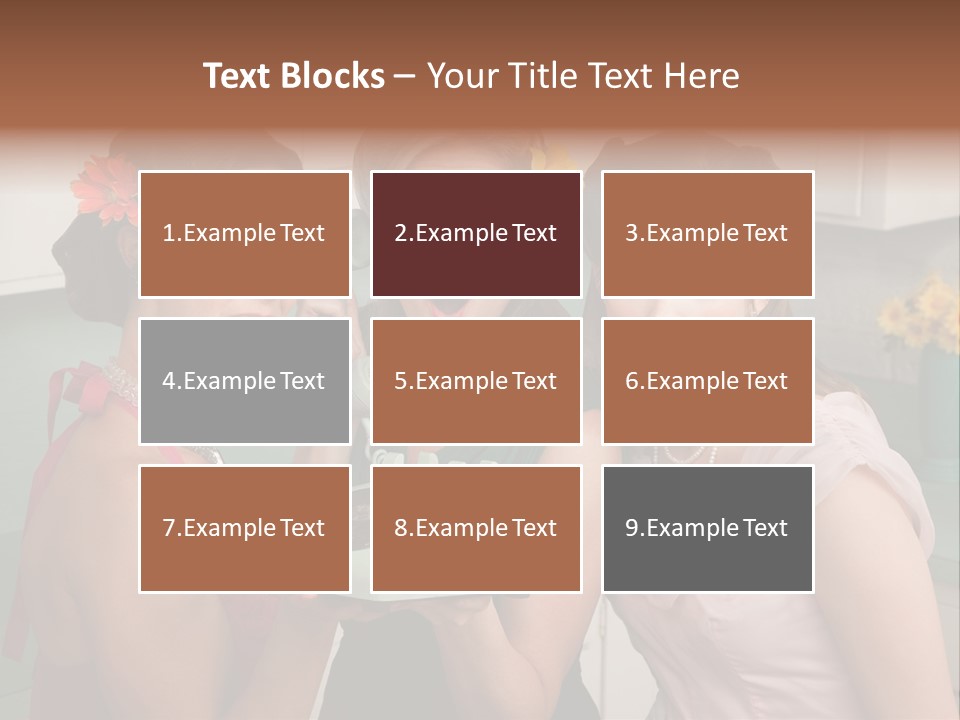 Text Blocks – Your Title Text Here

1.Example Text

2.Example Text

3.Example Text

4.Example Text

5.Example Text

6.Example Text

7.Example Text

8.Example Text

9.Example Text